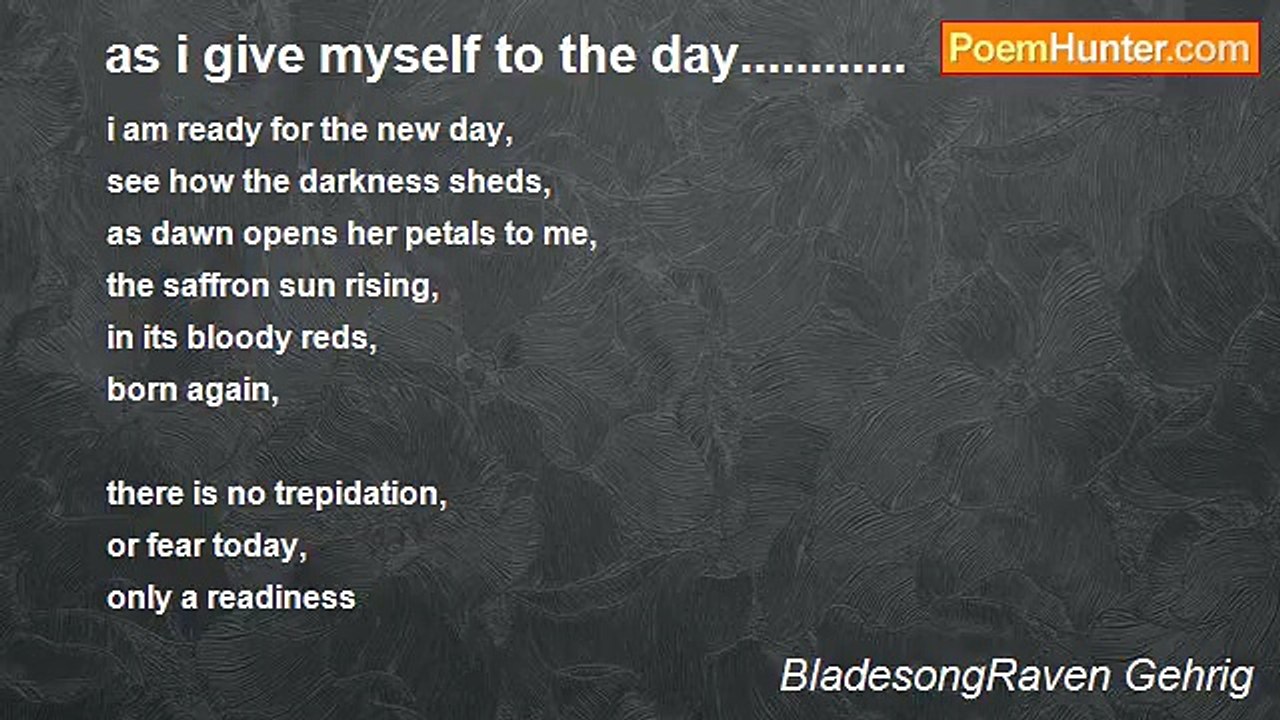 as i give myself to the day............

PoemHunter.com

i am ready for the new day,
see how the darkness sheds,
as dawn opens her petals to me,
the saffron sun rising,
in its bloody reds,
born again,

there is no trepidation,
or fear today,
only a readiness

BladesongRaven Gehrig